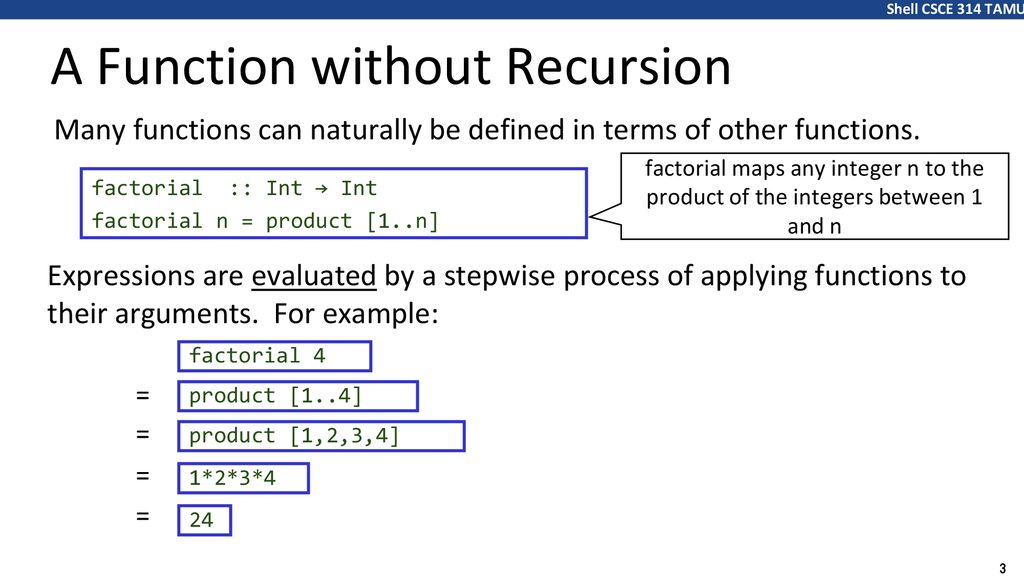 Shell CSCE 314 TAMU

A Function without Recursion

Many functions can naturally be defined in terms of other functions.

factorial :: Int → Int
factorial n = product [1..n]

factorial maps any integer n to the product of the integers between 1 and n

Expressions are evaluated by a stepwise process of applying functions to their arguments. For example:

factorial 4
= product [1..4]
= product [1,2,3,4]
= 1*2*3*4
= 24

3